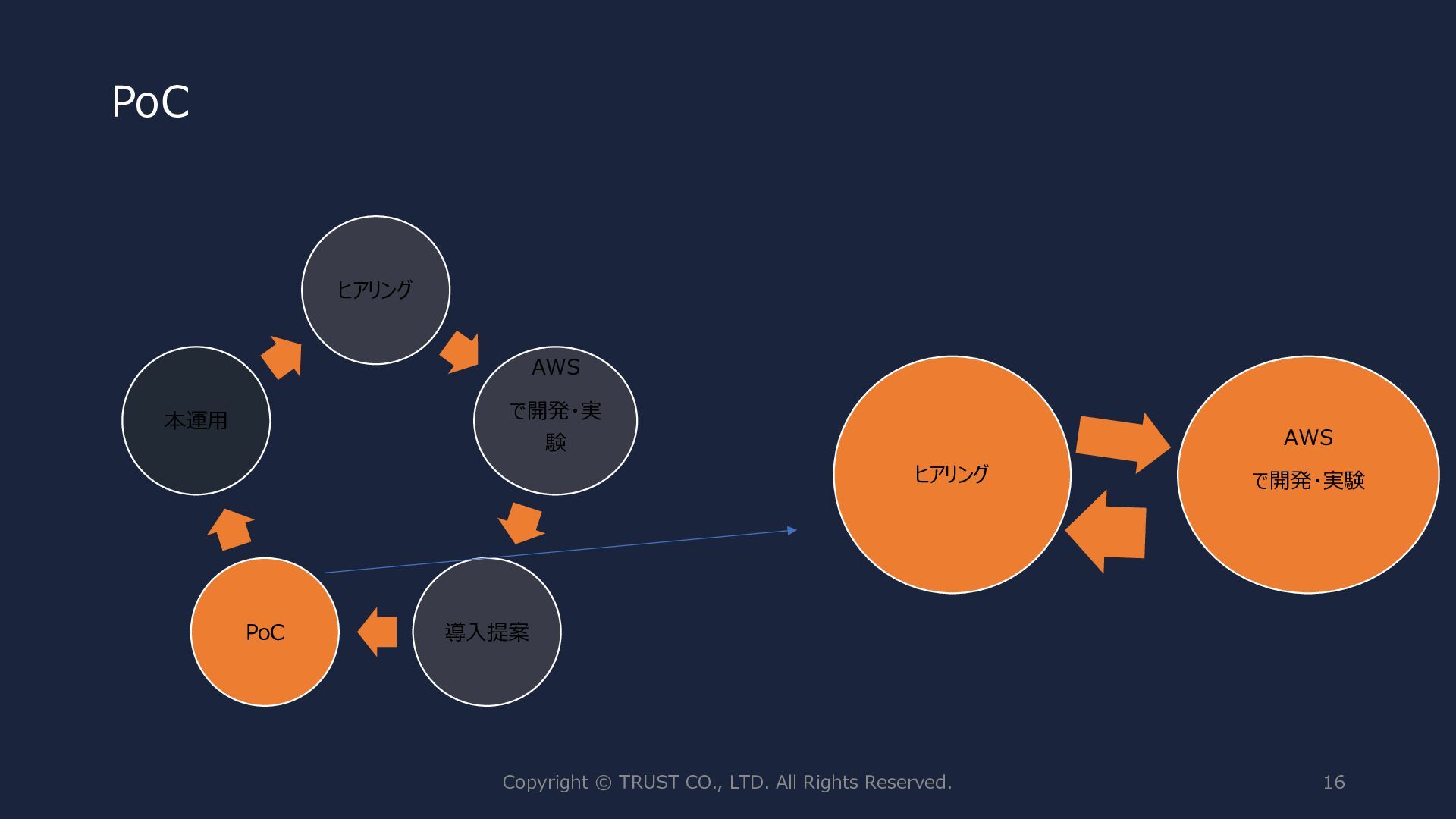 PoC

ヒアリング

AWS
で開発・実験

導入提案

PoC

本運用

ヒアリング

AWS
で開発・実験

Copyright © TRUST CO., LTD. All Rights Reserved.

16